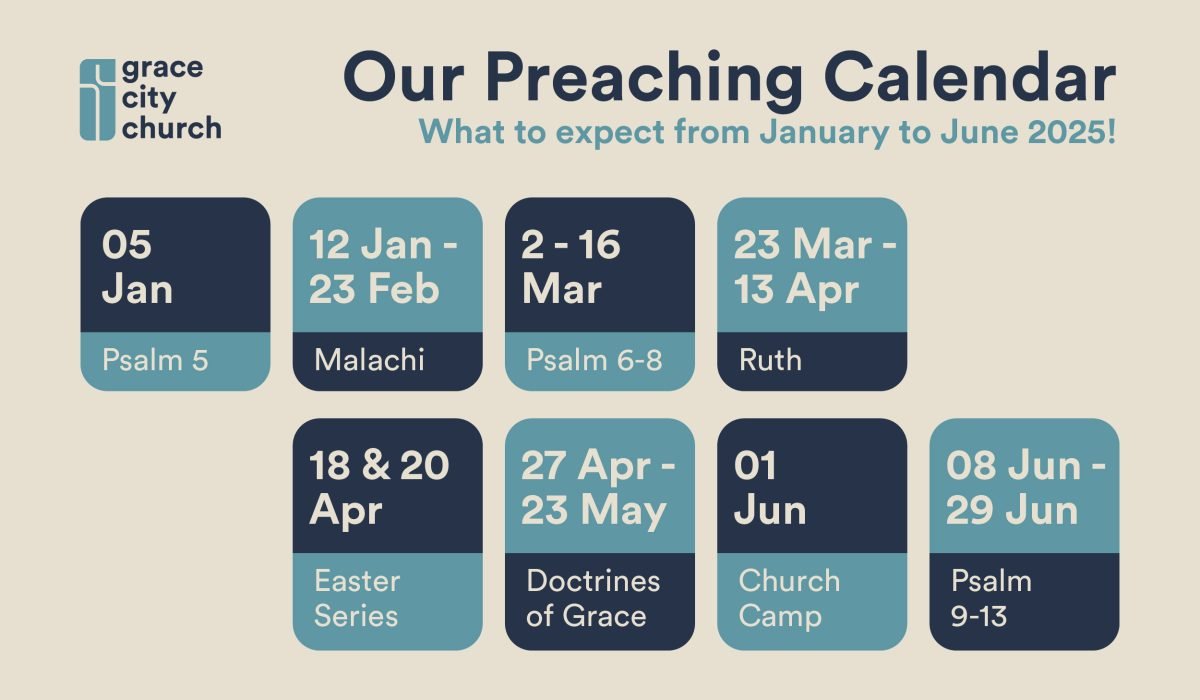 grace city church

Our Preaching Calendar

What to expect from January to June 2025!

05 Jan

Psalm 5

12 Jan - 23 Feb

Malachi

2 - 16 Mar

Psalm 6-8

23 Mar - 13 Apr

Ruth

18 & 20 Apr

Easter Series

27 Apr - 23 May

Doctrines of Grace

01 Jun

Church Camp

08 Jun - 29 Jun

Psalm 9-13